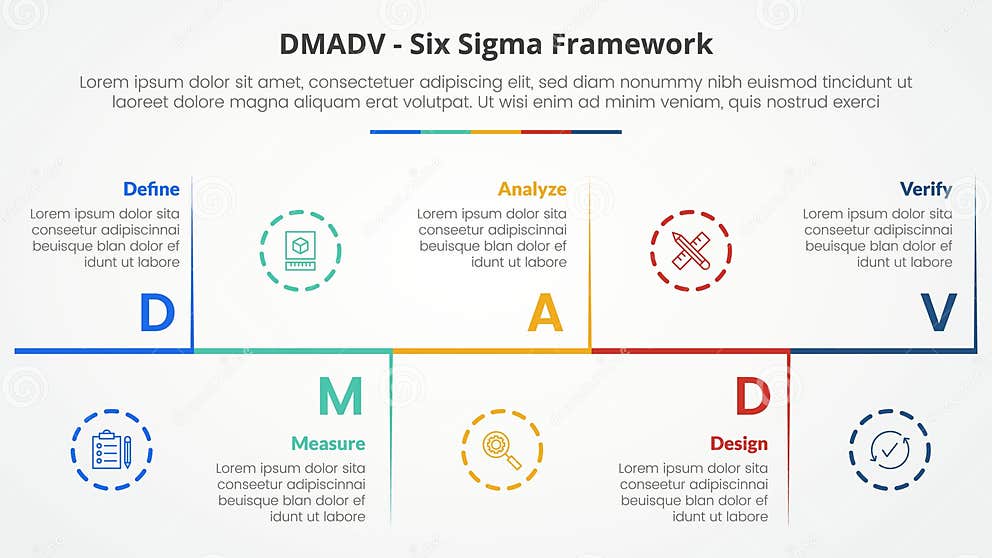 DMADV - Six Sigma Framework

Lorem ipsum dolor sit amet, consectetuer adipiscing elit, sed diam nonummy nibh euismod tincidunt ut laoreet dolore magna aliquam erat volutpat. Ut wisi enim ad minim veniam, quis nostrud exerci

Define
Lorem ipsum dolor sita conseetur adipiscinnai beuisque blan dolor ef idunt ut labore
D

Analyze
Lorem ipsum dolor sita conseetur adipiscinnai beuisque blan dolor ef idunt ut labore
A

Verify
Lorem ipsum dolor sita conseetur adipiscinnai beuisque blan dolor ef idunt ut labore
V

M
Measure
Lorem ipsum dolor sita conseetur adipiscinnai beuisque blan dolor ef idunt ut labore

D
Design
Lorem ipsum dolor sita conseetur adipiscinnai beuisque blan dolor ef idunt ut labore